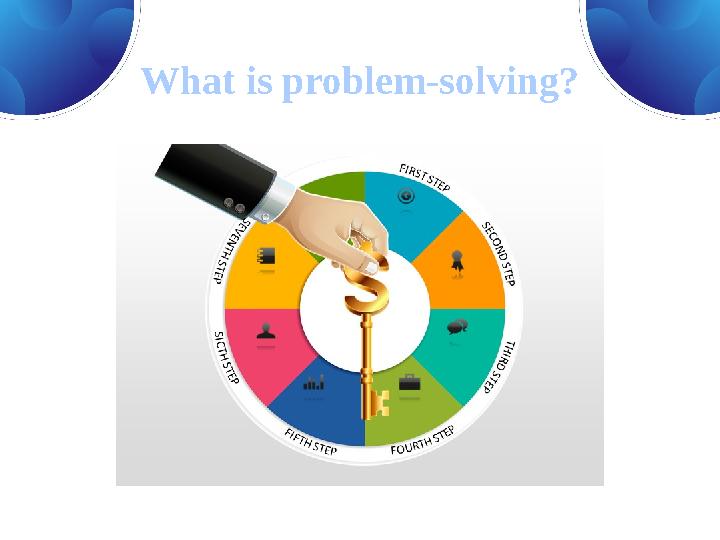 What is problem-solving?

FIRST STEP
SECOND STEP
THIRD STEP
FOURTH STEP
FIFTH STEP
SICTH STEP
SEVENTH STEP